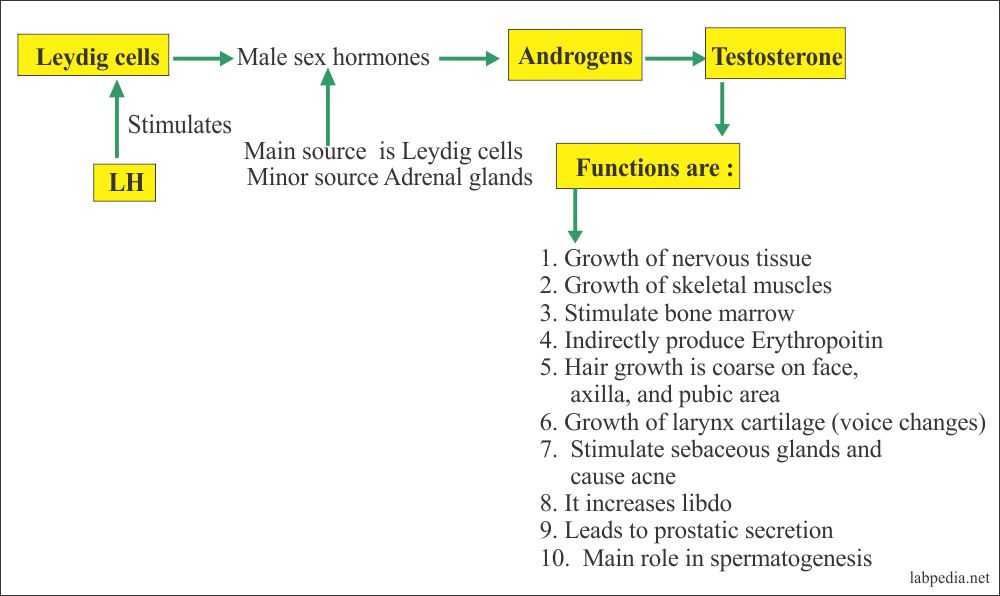 Leydig cells

Male sex hormones

Androgens

Testosterone

Stimulates

LH

Main source is Leydig cells
Minor source Adrenal glands

Functions are :

1. Growth of nervous tissue
2. Growth of skeletal muscles
3. Stimulate bone marrow
4. Indirectly produce Erythropoitin
5. Hair growth is coarse on face, axilla, and pubic area
6. Growth of larynx cartilage (voice changes)
7. Stimulate sebaceous glands and cause acne
8. It increases libdo
9. Leads to prostatic secretion
10. Main role in spermatogenesis

labpedia.net